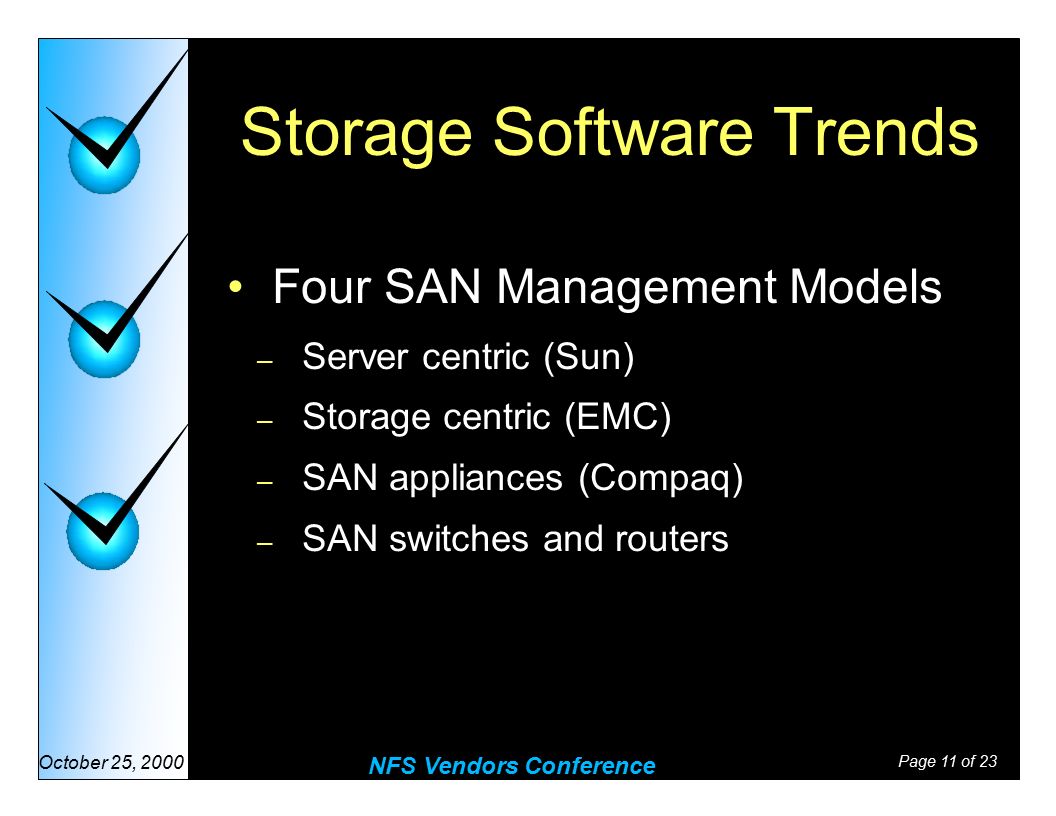 Storage Software Trends

• Four SAN Management Models
– Server centric (Sun)
– Storage centric (EMC)
– SAN appliances (Compaq)
– SAN switches and routers

October 25, 2000

NFS Vendors Conference

Page 11 of 23